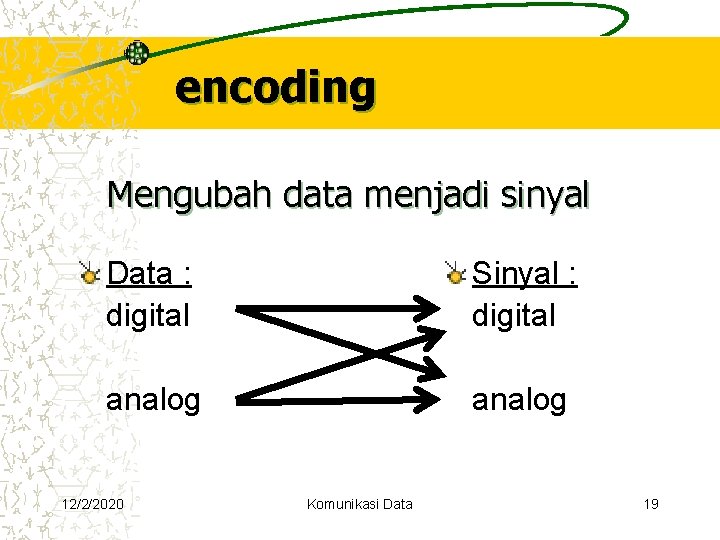 encoding

Mengubah data menjadi sinyal

Data :
digital

analog

Sinyal :
digital

analog

12/2/2020

Komunikasi Data

19